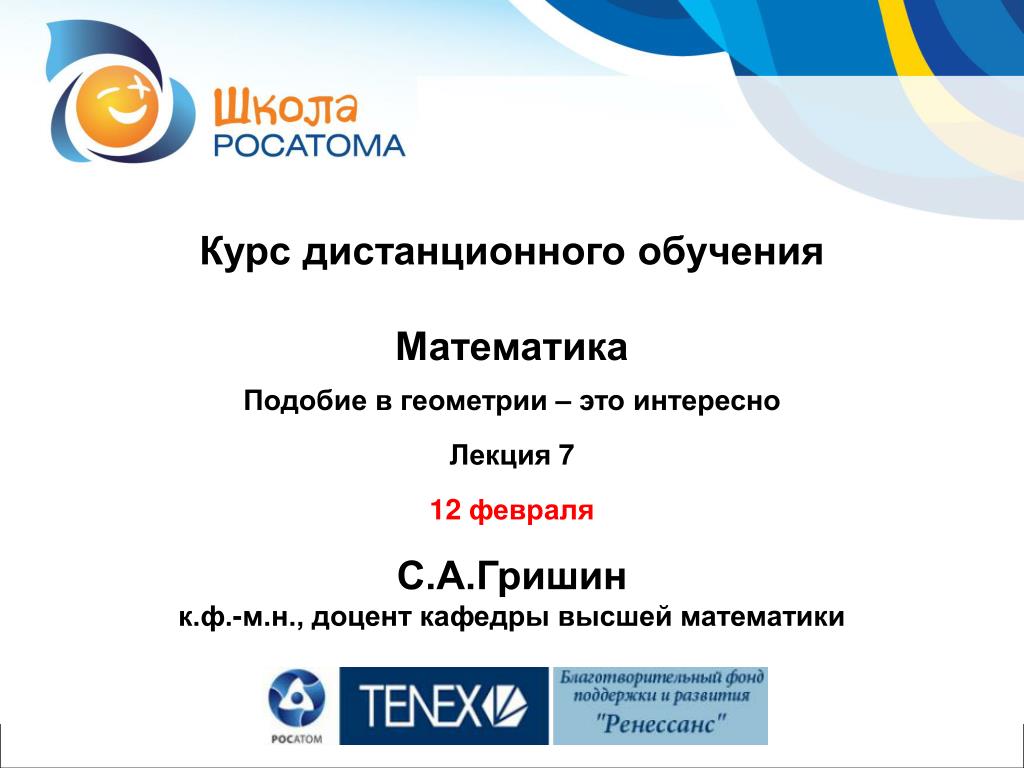 Школа
РОСАТОМА

Курс дистанционного обучения

Математика

Подобие в геометрии – это интересно

Лекция 7

12 февраля

С.А.Гришин
к.ф.-м.н., доцент кафедры высшей математики

РОСАТОМ

TENEX

Благотворительный фонд поддержки и развития "Ренессанс"